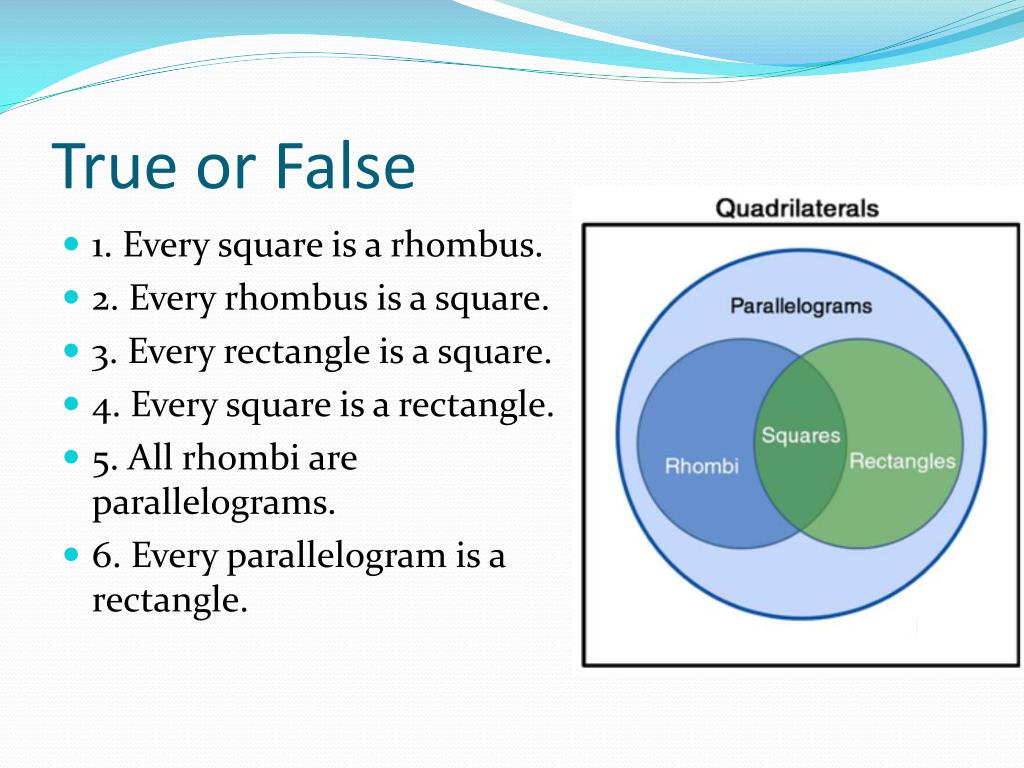 True or False

1. Every square is a rhombus.
2. Every rhombus is a square.
3. Every rectangle is a square.
4. Every square is a rectangle.
5. All rhombi are parallelograms.
6. Every parallelogram is a rectangle.

Quadrilaterals

Parallelograms

Rhombi

Squares

Rectangles